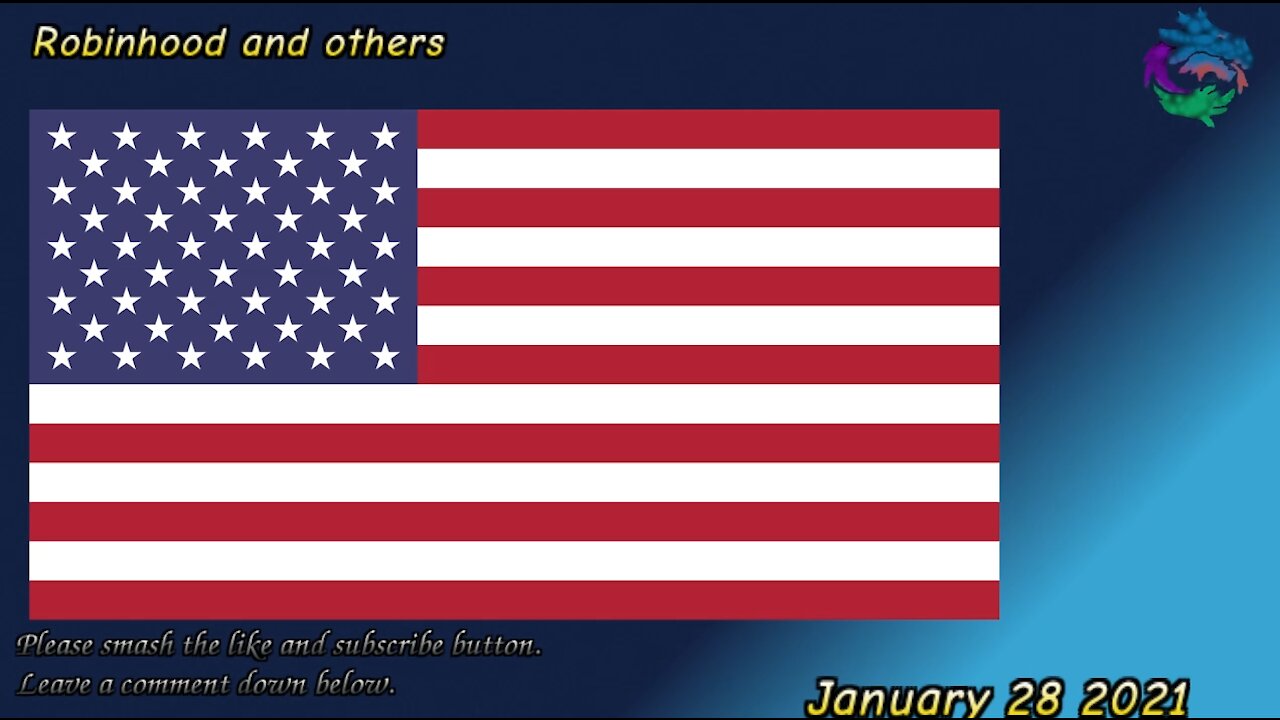 Robinhood and others

Please smash the like and subscribe button.
Leave a comment down below.

January 28 2021